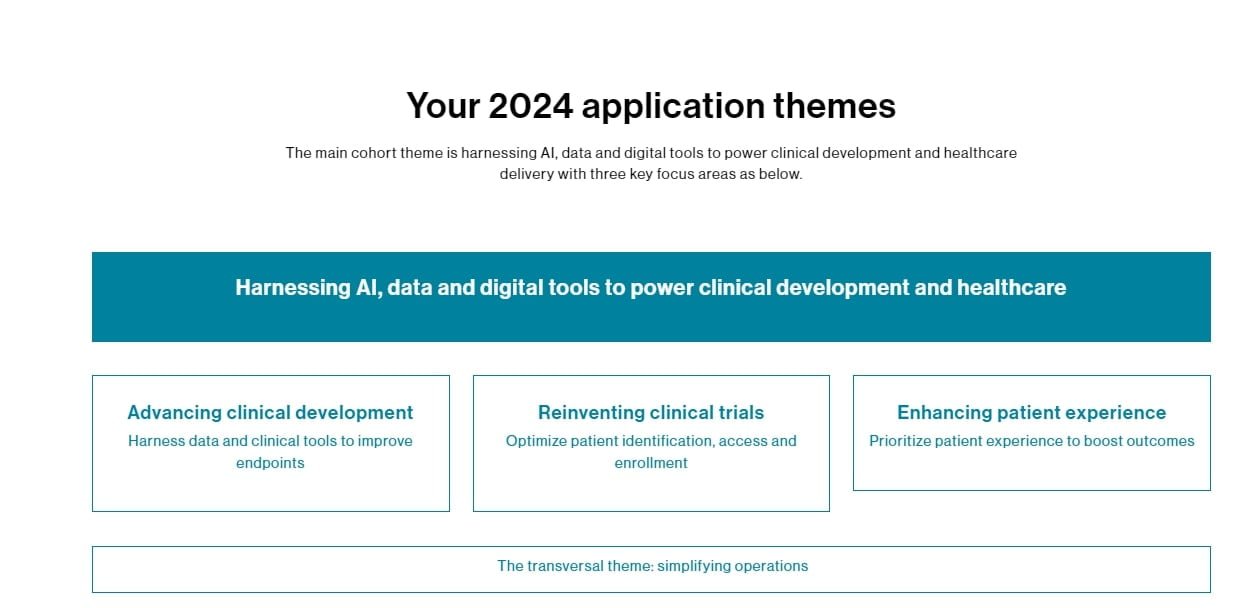 Your 2024 application themes

The main cohort theme is harnessing AI, data and digital tools to power clinical development and healthcare delivery with three key focus areas as below.

Harnessing AI, data and digital tools to power clinical development and healthcare

Advancing clinical development
Harness data and clinical tools to improve endpoints

Reinventing clinical trials
Optimize patient identification, access and enrollment

Enhancing patient experience
Prioritize patient experience to boost outcomes

The transversal theme: simplifying operations